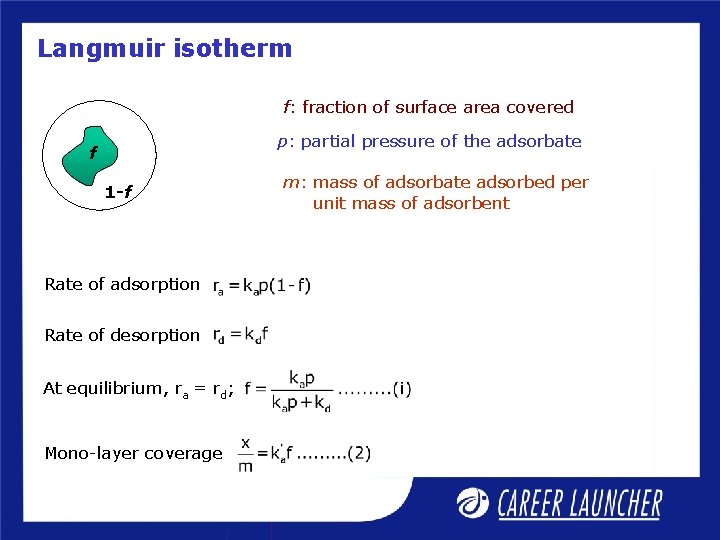 Langmuir isotherm

f

1-f

f: fraction of surface area covered

p: partial pressure of the adsorbate

m: mass of adsorbate adsorbed per unit mass of adsorbent

Rate of adsorption $r_a = k_a p(1-f)$

Rate of desorption $r_d = k_d f$

At equilibrium, $r_a = r_d$; $f = \frac{k_a p}{k_a p + k_d}$ .........(i)

Mono-layer coverage $\frac{x}{m} = k_d' f$ .........(2)

CAREER LAUNCHER